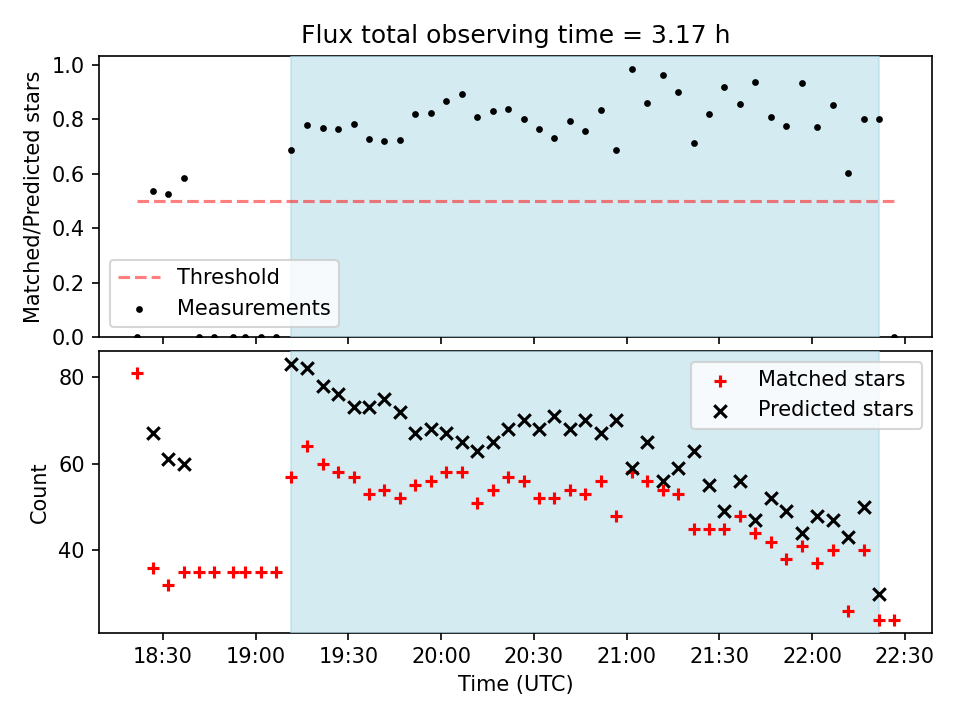 Flux total observing time = 3.17 h

Matched/Predicted stars

1.0
0.8
0.6
0.4
0.2
0.0

Threshold
Measurements

Count

80
60
40

Matched stars
Predicted stars

18:30 19:00 19:30 20:00 20:30 21:00 21:30 22:00 22:30
Time (UTC)